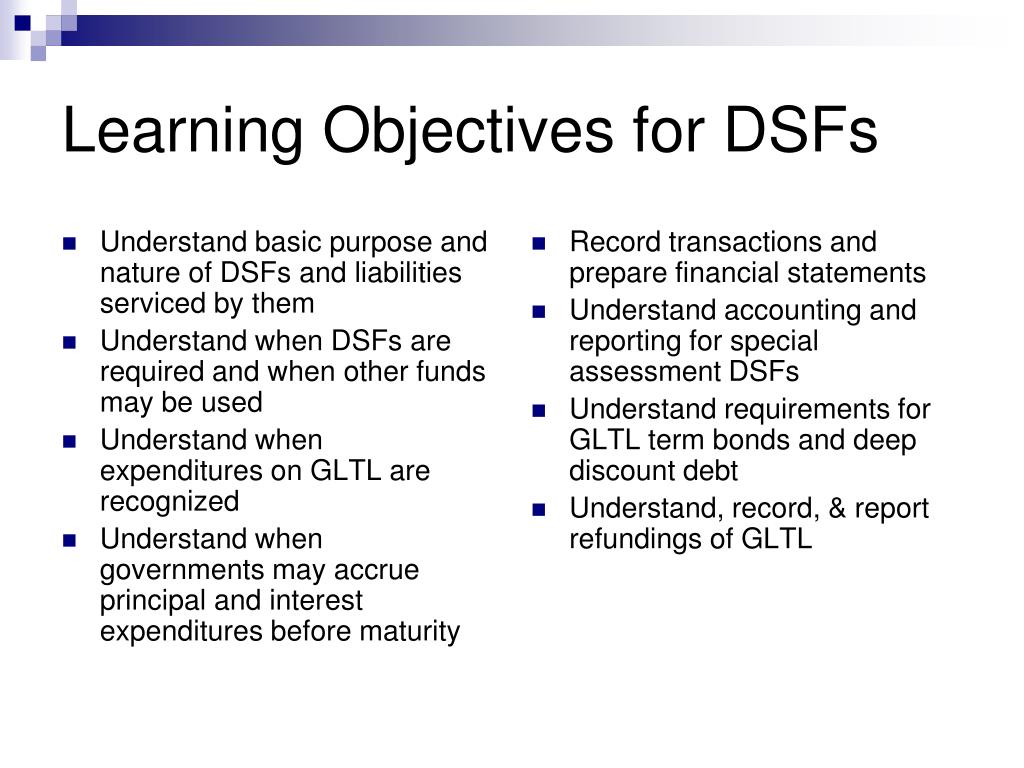 Learning Objectives for DSFs

- Understand basic purpose and nature of DSFs and liabilities serviced by them
- Understand when DSFs are required and when other funds may be used
- Understand when expenditures on GLTL are recognized
- Understand when governments may accrue principal and interest expenditures before maturity

- Record transactions and prepare financial statements
- Understand accounting and reporting for special assessment DSFs
- Understand requirements for GLTL term bonds and deep discount debt
- Understand, record, & report refundings of GLTL